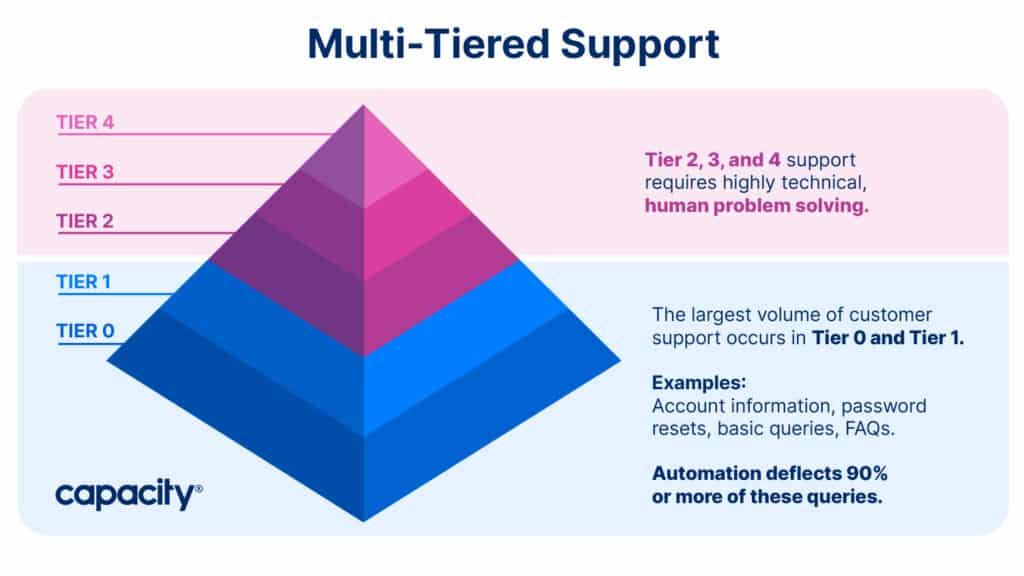 Multi-Tiered Support

TIER 4

TIER 3

TIER 2

TIER 1

TIER 0

Tier 2, 3, and 4 support requires highly technical, human problem solving.

The largest volume of customer support occurs in Tier 0 and Tier 1.

Examples:
Account information, password resets, basic queries, FAQs.

Automation deflects 90% or more of these queries.

capacity®